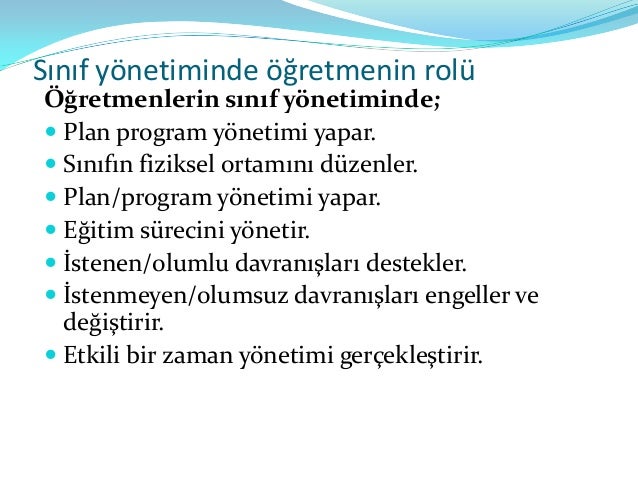 Sınıf yönetiminde öğretmenin rolü

Öğretmenlerin sınıf yönetiminde;

- Plan program yönetimi yapar.
- Sınıfın fiziksel ortamını düzenler.
- Plan/program yönetimi yapar.
- Eğitim sürecini yönetir.
- İstenen/olumlu davranışları destekler.
- İstenmeyen/olumsuz davranışları engeller ve değiştirir.
- Etkili bir zaman yönetimi gerçekleştirir.